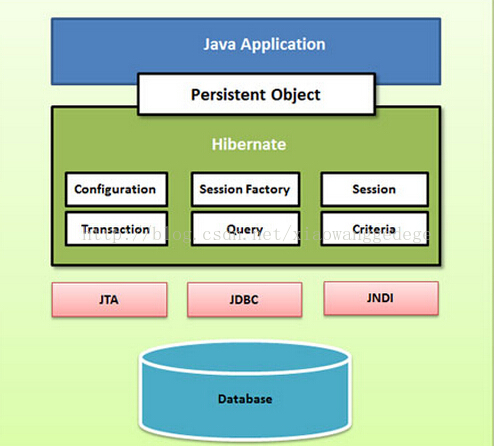 Java Application

Persistent Object

Hibernate

Configuration

Session Factory

Session

Transaction

Query

Criteria

http://blog.csdn.net/xiaowanggedege

JTA

JDBC

JNDI

Database